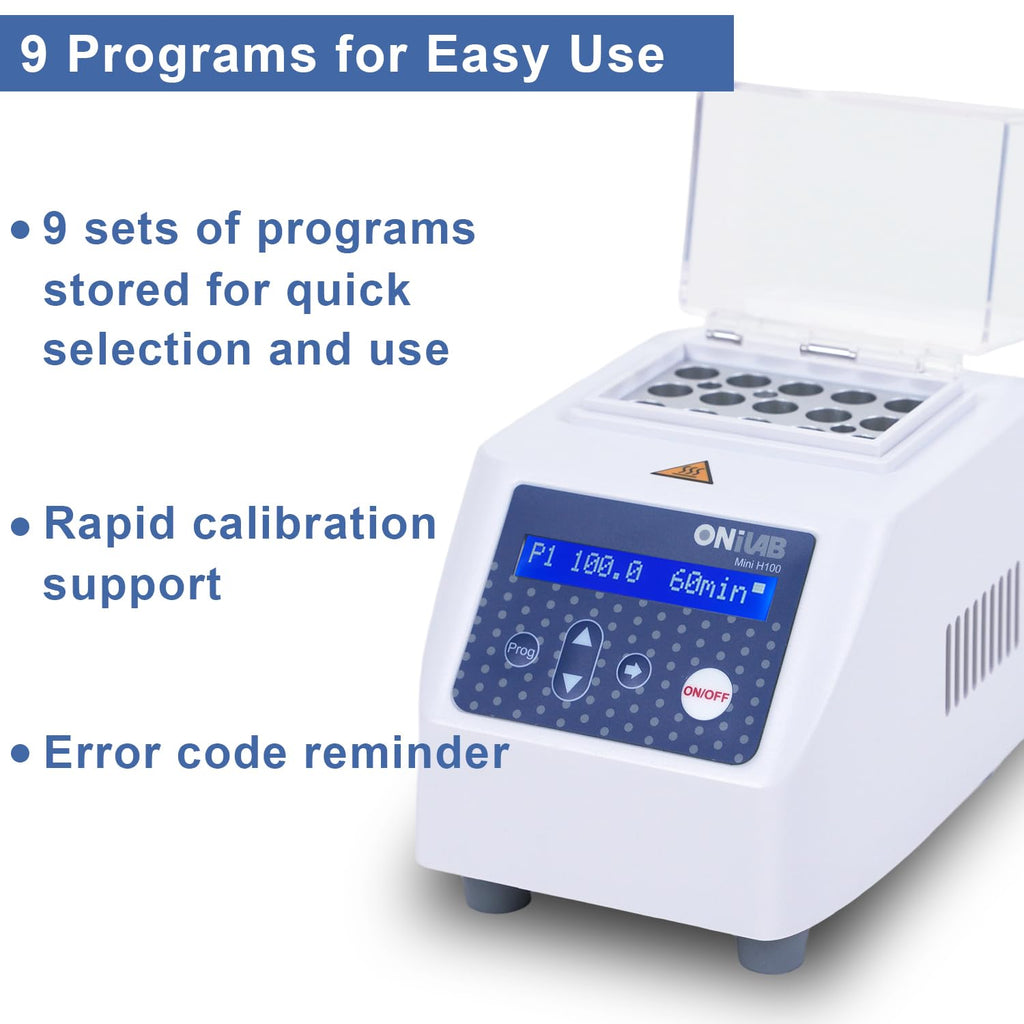 9 Programs for Easy Use

• 9 sets of programs stored for quick selection and use

• Rapid calibration support

• Error code reminder

ONiLAB
Mini H100

P1 100.0 60min

Prog

ON/OFF